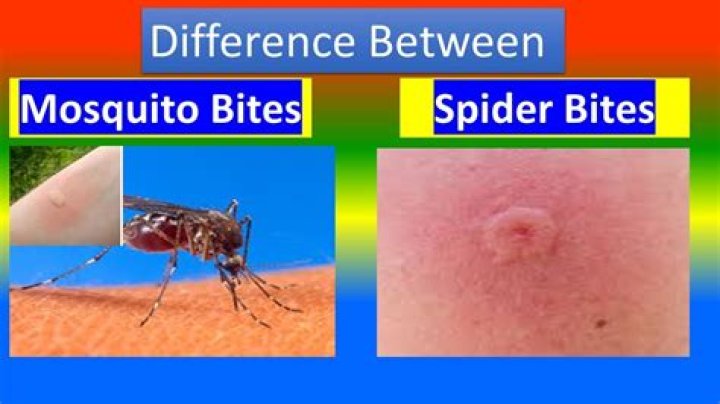 Difference Between

Mosquito Bites

Spider Bites